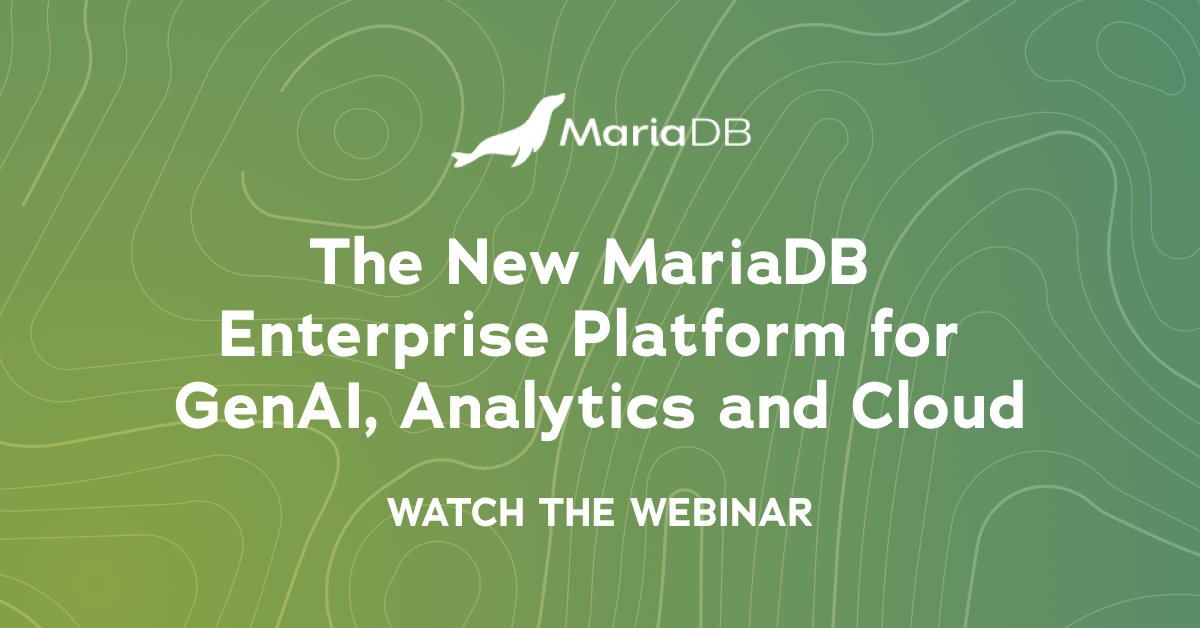 MariaDB

The New MariaDB Enterprise Platform for GenAI, Analytics and Cloud

WATCH THE WEBINAR